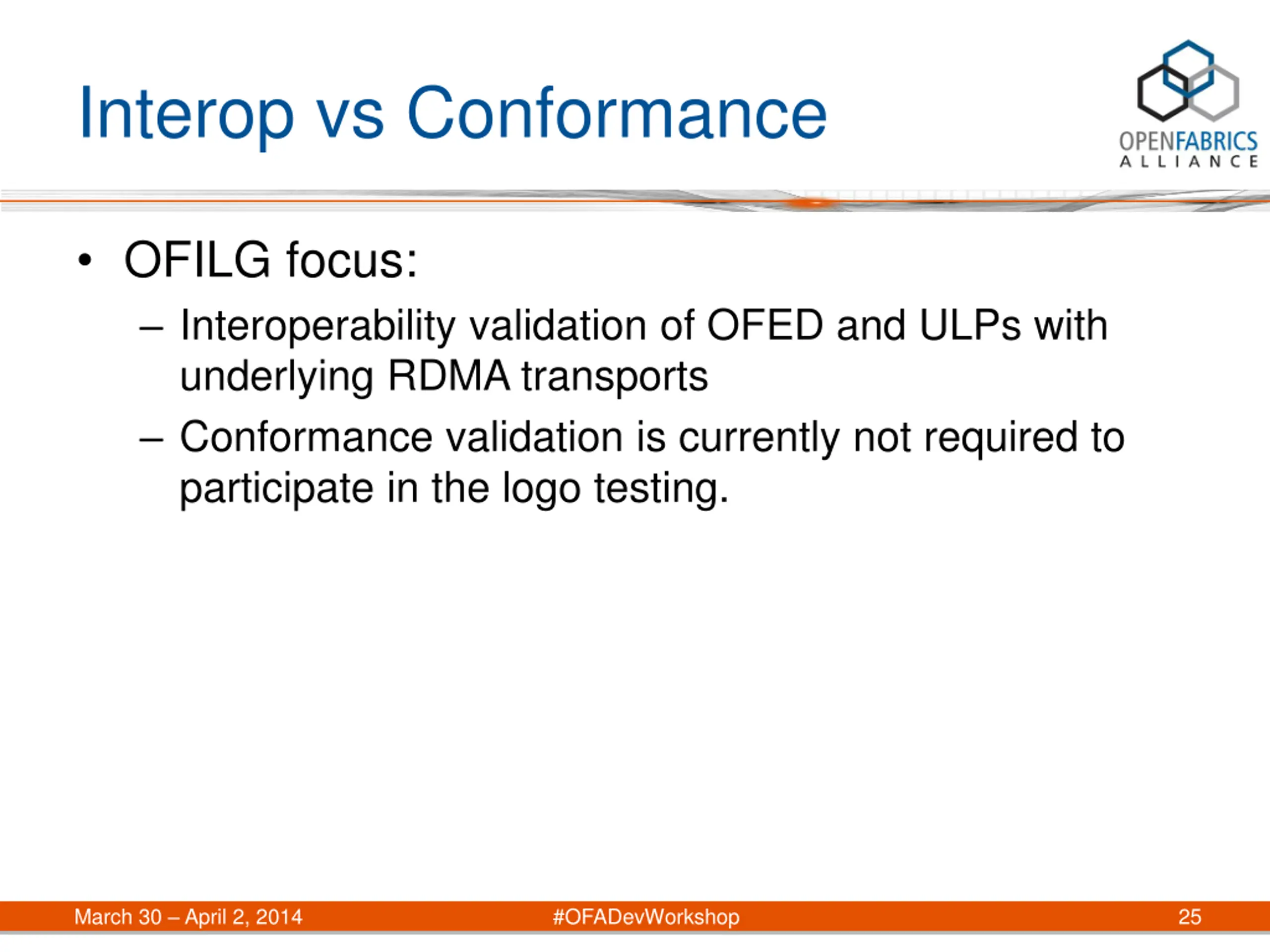 Interop vs Conformance

OPENFABRICS ALLIANCE

• OFILG focus:
– Interoperability validation of OFED and ULPs with underlying RDMA transports
– Conformance validation is currently not required to participate in the logo testing.

March 30 – April 2, 2014 #OFADevWorkshop 25